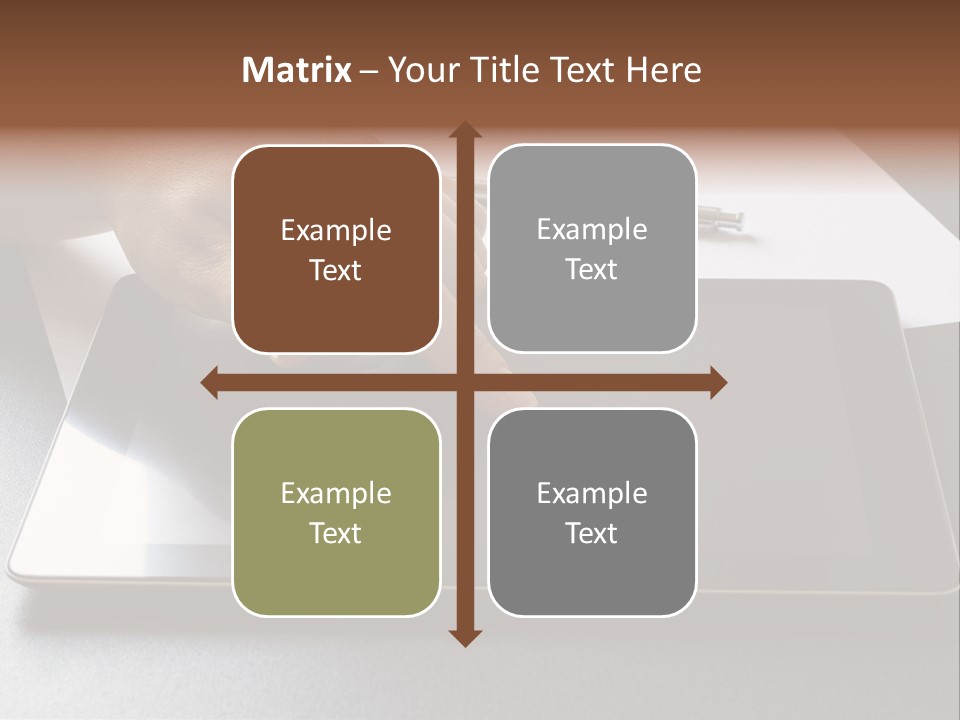 Matrix – Your Title Text Here

Example Text

Example Text

Example Text

Example Text